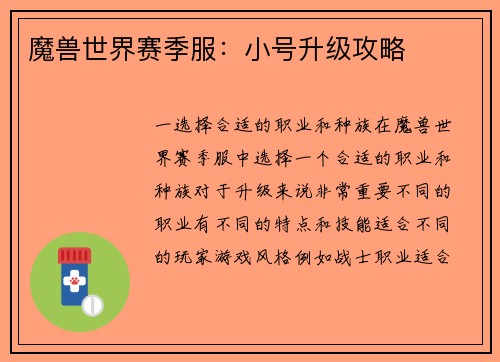 魔兽世界赛季服：小号升级攻略

一选择合适的职业和种族在魔兽世界赛季服中选择一个合适的职业和种族对于升级来说非常重要不同的职业有不同的特点和技能适合不同的玩家游戏风格例如战士职业适合